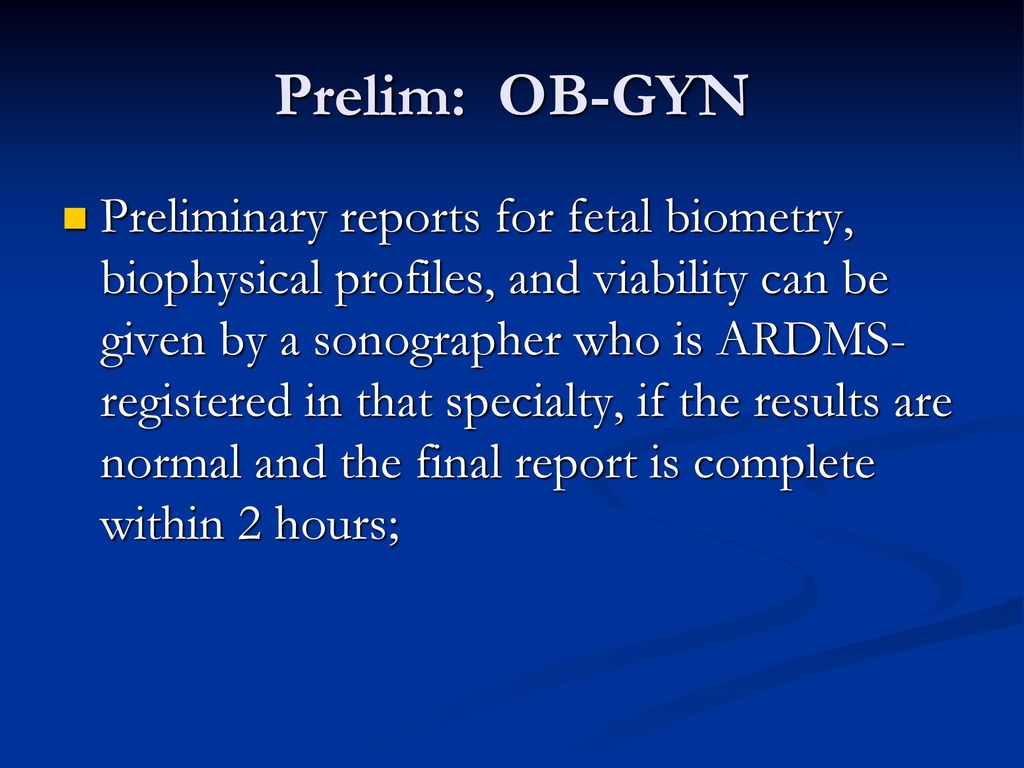 Prelim: OB-GYN

Preliminary reports for fetal biometry, biophysical profiles, and viability can be given by a sonographer who is ARDMS-registered in that specialty, if the results are normal and the final report is complete within 2 hours;